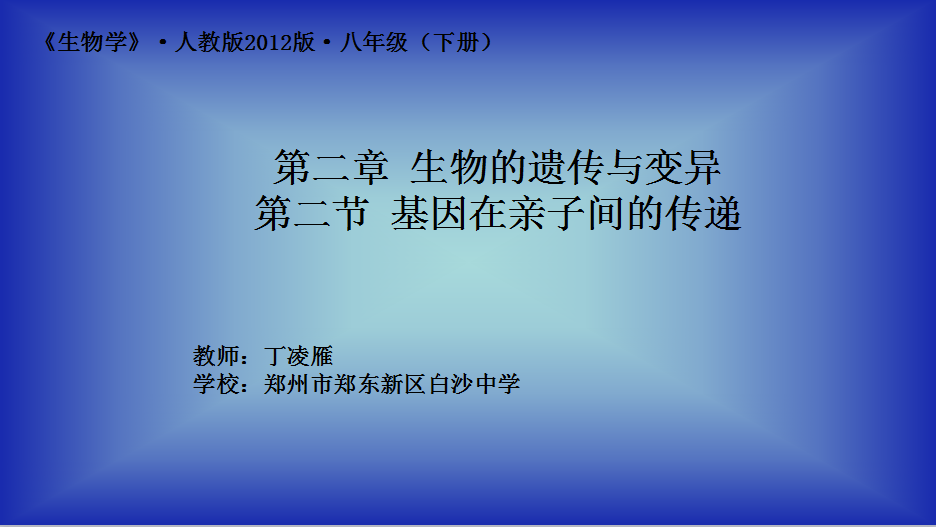 《生物学》·人教版2012版·八年级（下册）

第二章 生物的遗传与变异
第二节 基因在亲子间的传递

教师：丁凌雁
学校：郑州市郑东新区白沙中学